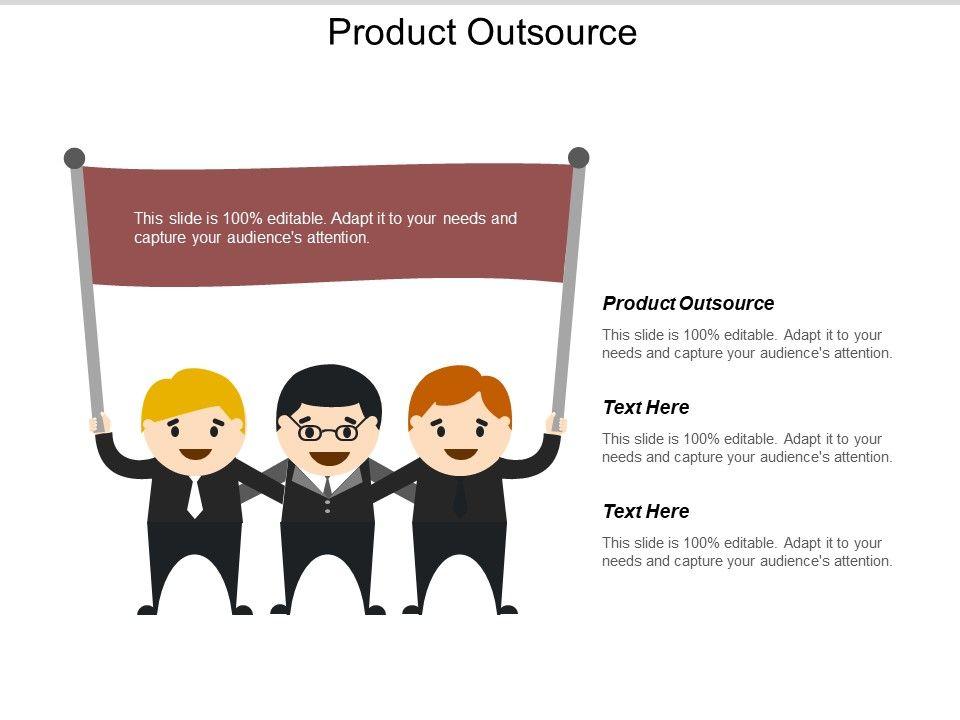 Product Outsource

This slide is 100% editable. Adapt it to your needs and capture your audience's attention.

Product Outsource

This slide is 100% editable. Adapt it to your needs and capture your audience's attention.

Text Here

This slide is 100% editable. Adapt it to your needs and capture your audience's attention.

Text Here

This slide is 100% editable. Adapt it to your needs and capture your audience's attention.